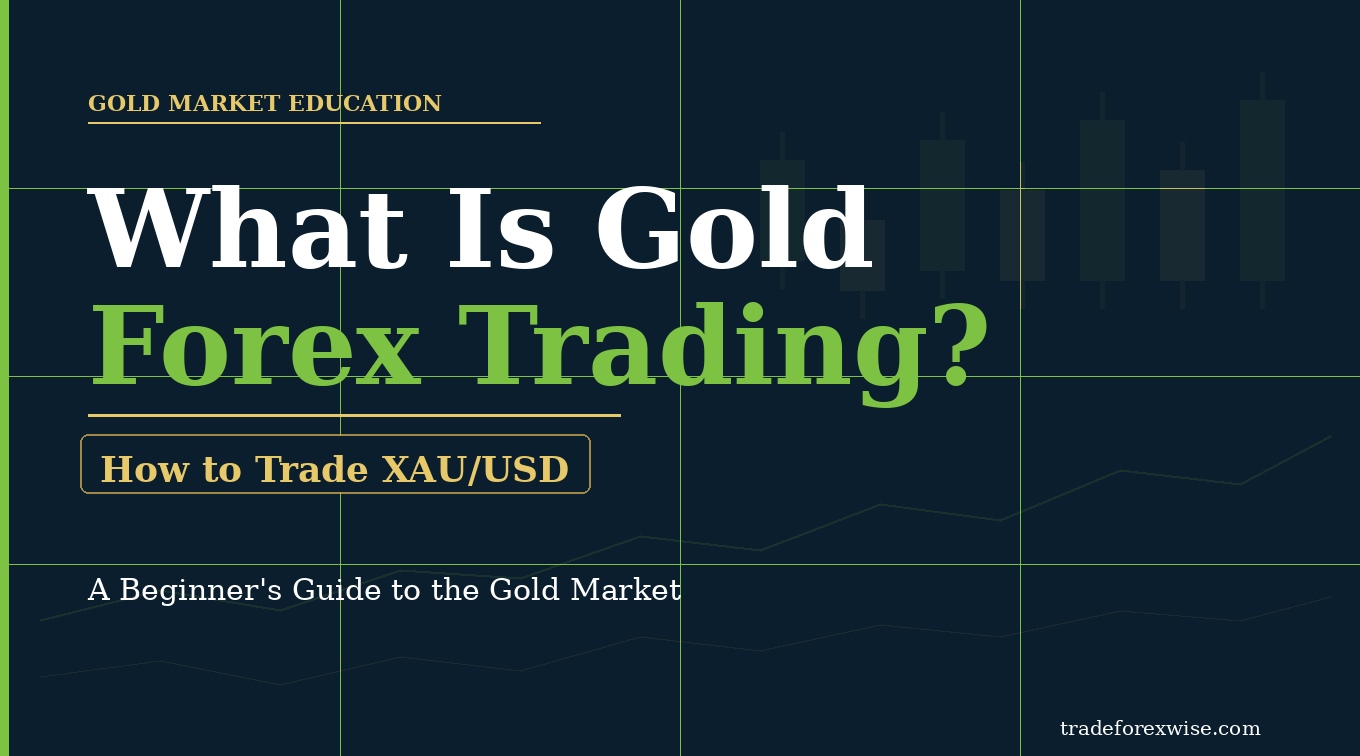 GOLD MARKET EDUCATION

What Is Gold Forex Trading?

How to Trade XAU/USD

A Beginner's Guide to the Gold Market

tradeforexwise.com